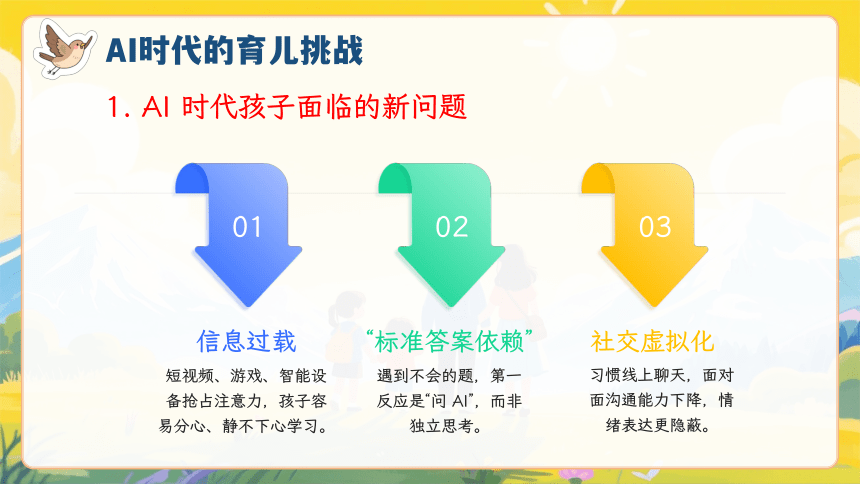 AI时代的育儿挑战

1. AI 时代孩子面临的新问题

01

信息过载

短视频、游戏、智能设备抢占注意力，孩子容易分心、静不下心学习。

02

“标准答案依赖”

遇到不会的题，第一反应是“问 AI”，而非独立思考。

03

社交虚拟化

习惯线上聊天，面对面沟通能力下降，情绪表达更隐蔽。